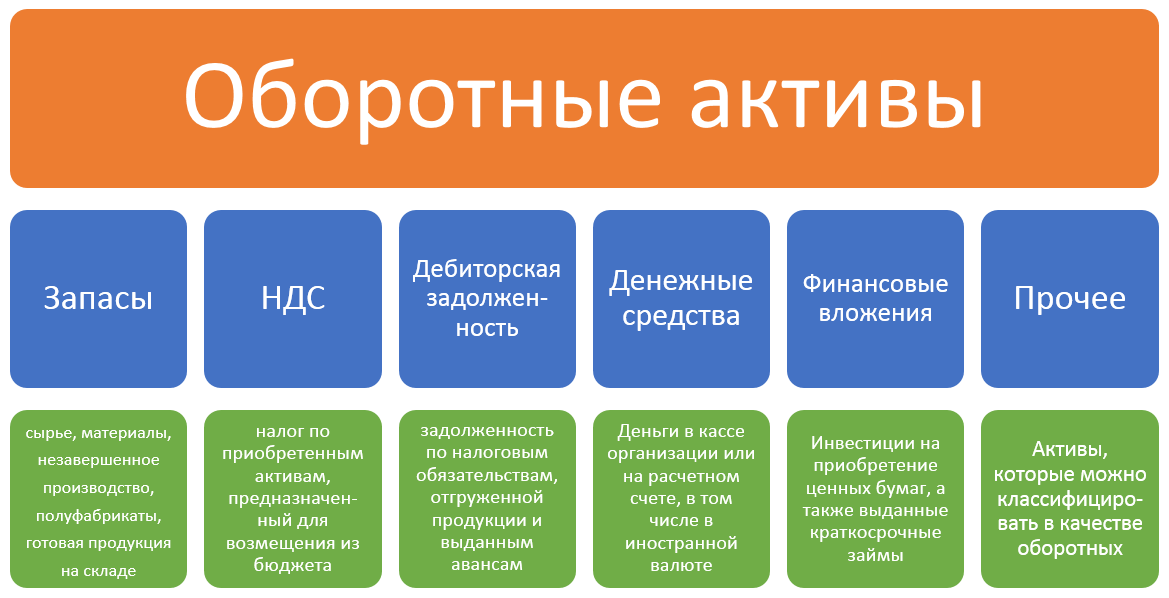 Оборотные активы

Запасы

НДС

Дебиторская задолженность

Денежные средства

Финансовые вложения

Прочее

сырье, материалы, незавершенное производство, полуфабрикаты, готовая продукция на складе

налог по приобретенным активам, предназначенный для возмещения из бюджета

задолженность по налоговым обязательствам, отгруженной продукции и выданным авансам

Деньги в кассе организации или на расчетном счете, в том числе в иностранной валюте

Инвестиции на приобретение ценных бумаг, а также выданные краткосрочные займы

Активы, которые можно классифицировать в качестве оборотных